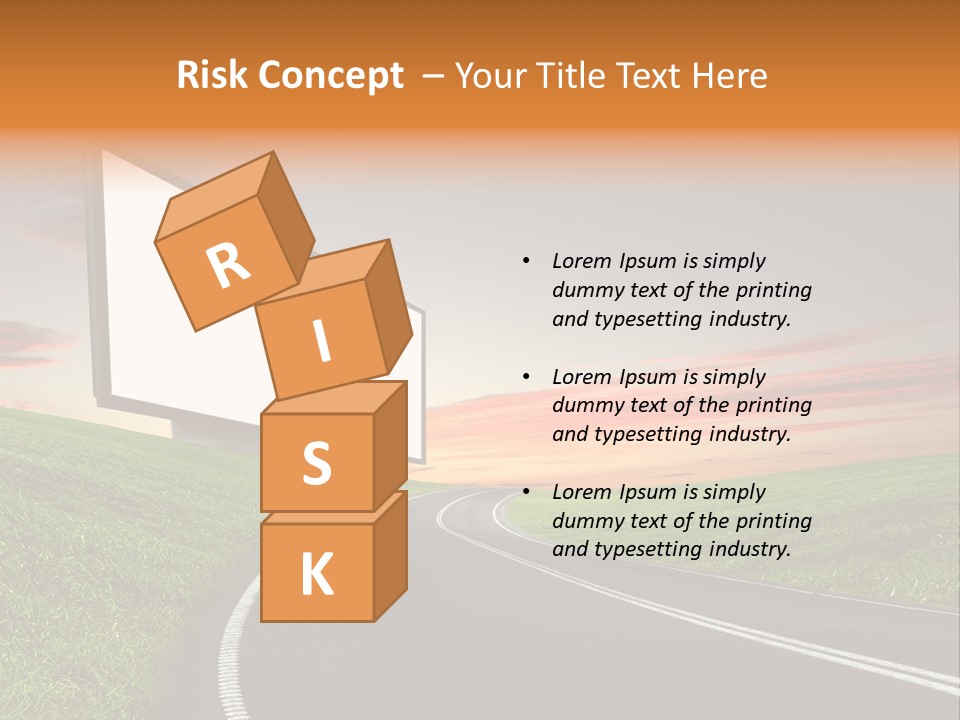 Risk Concept – Your Title Text Here

R

I

S

K

• Lorem Ipsum is simply dummy text of the printing and typesetting industry.

• Lorem Ipsum is simply dummy text of the printing and typesetting industry.

• Lorem Ipsum is simply dummy text of the printing and typesetting industry.